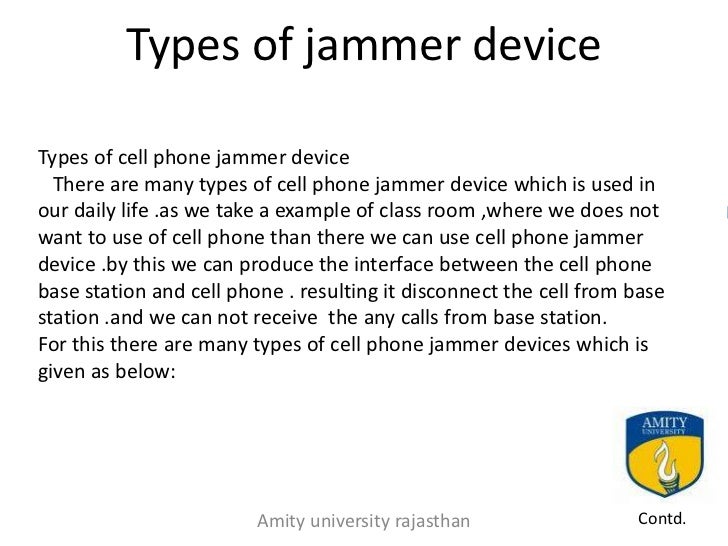 Types of jammer device

Types of cell phone jammer device
There are many types of cell phone jammer device which is used in our daily life .as we take a example of class room ,where we does not want to use of cell phone than there we can use cell phone jammer device .by this we can produce the interface between the cell phone base station and cell phone . resulting it disconnect the cell from base station .and we can not receive the any calls from base station.
For this there are many types of cell phone jammer devices which is given as below:

AMITY
UNIVERSITY

Amity university rajasthan

Contd.